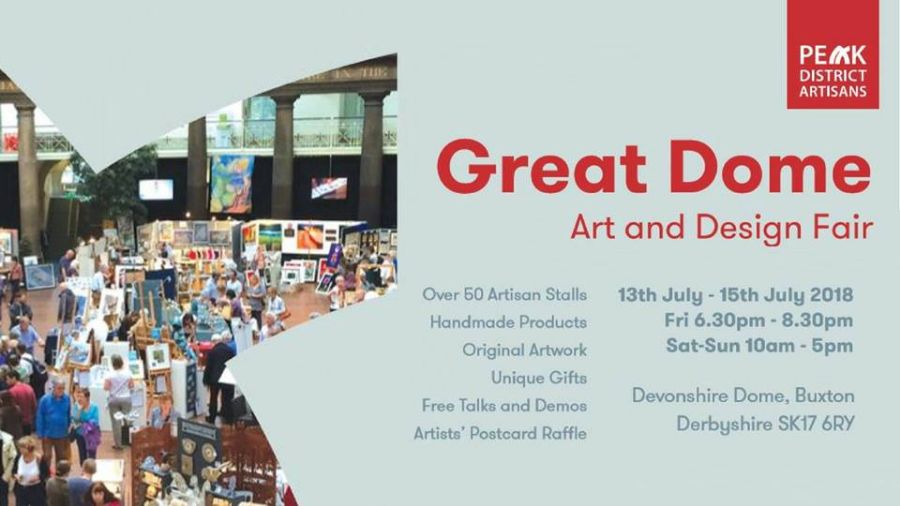 PEAK DISTRICT ARTISANS

Great Dome
Art and Design Fair

Over 50 Artisan Stalls
Handmade Products
Original Artwork
Unique Gifts
Free Talks and Demos
Artists' Postcard Raffle

13th July - 15th July 2018
Fri 6.30pm - 8.30pm
Sat-Sun 10am - 5pm

Devonshire Dome, Buxton
Derbyshire SK17 6RY